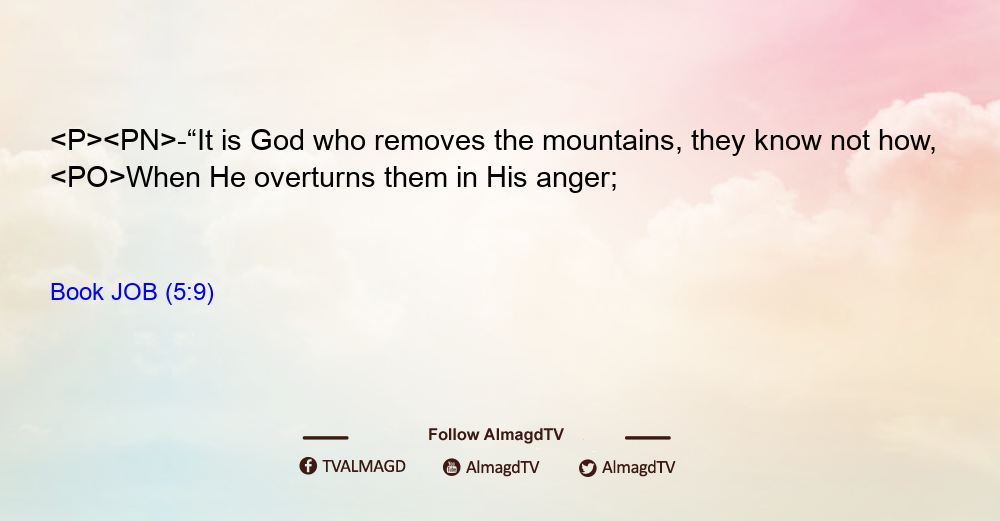 <P><PN>-“It is God who removes the mountains, they know not how, <PO>When He overturns them in His anger;

Book JOB (5:9)

Follow AlmagdTV

TVALMAGD AlmagdTV AlmagdTV